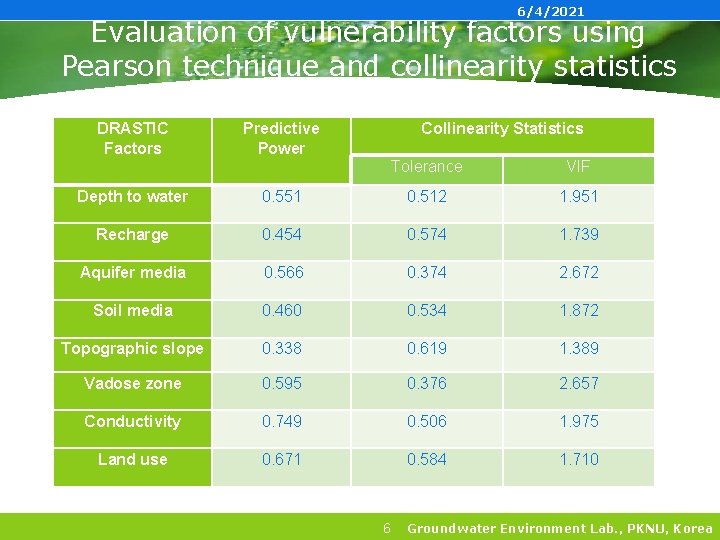 6/4/2021

Evaluation of vulnerability factors using Pearson technique and collinearity statistics

| DRASTIC Factors | Predictive Power | Collinearity Statistics | |
|---|---|---|---|
| | | Tolerance | VIF |
| Depth to water | 0.551 | 0.512 | 1.951 |
| Recharge | 0.454 | 0.574 | 1.739 |
| Aquifer media | 0.566 | 0.374 | 2.672 |
| Soil media | 0.460 | 0.534 | 1.872 |
| Topographic slope | 0.338 | 0.619 | 1.389 |
| Vadose zone | 0.595 | 0.376 | 2.657 |
| Conductivity | 0.749 | 0.506 | 1.975 |
| Land use | 0.671 | 0.584 | 1.710 |

6 Groundwater Environment Lab., PKNU, Korea